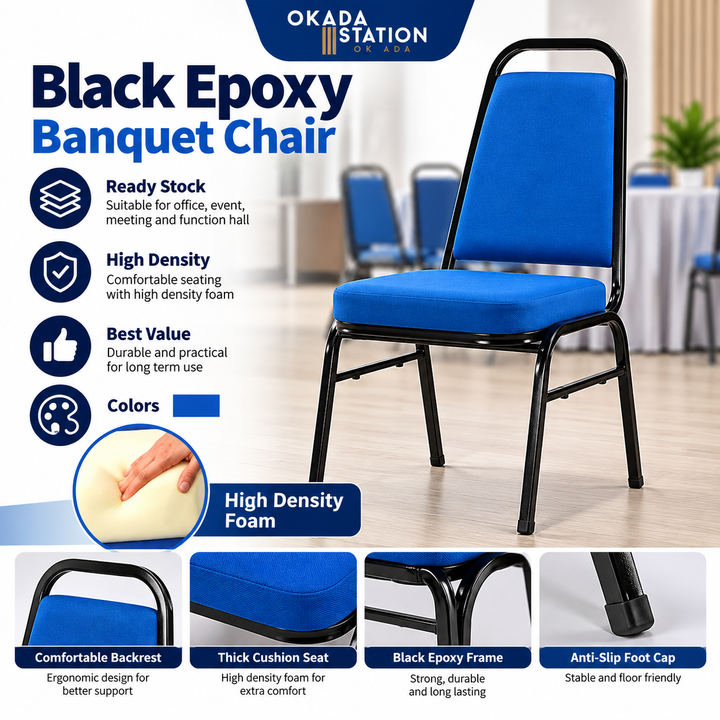 OKADA STATION
OK ADA

Black Epoxy
Banquet Chair

Ready Stock
Suitable for office, event, meeting and function hall

High Density
Comfortable seating with high density foam

Best Value
Durable and practical for long term use

Colors

High Density Foam

Comfortable Backrest
Ergonomic design for better support

Thick Cushion Seat
High density foam for extra comfort

Black Epoxy Frame
Strong, durable and long lasting

Anti-Slip Foot Cap
Stable and floor friendly